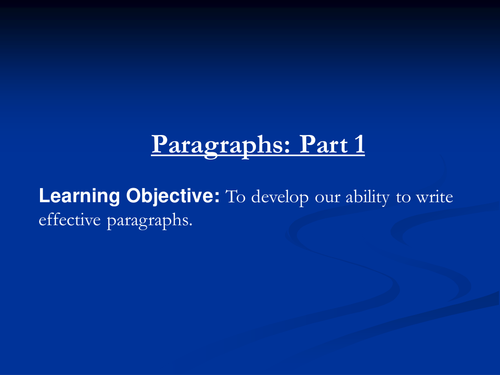 Paragraphs: Part 1

Learning Objective: To develop our ability to write effective paragraphs.